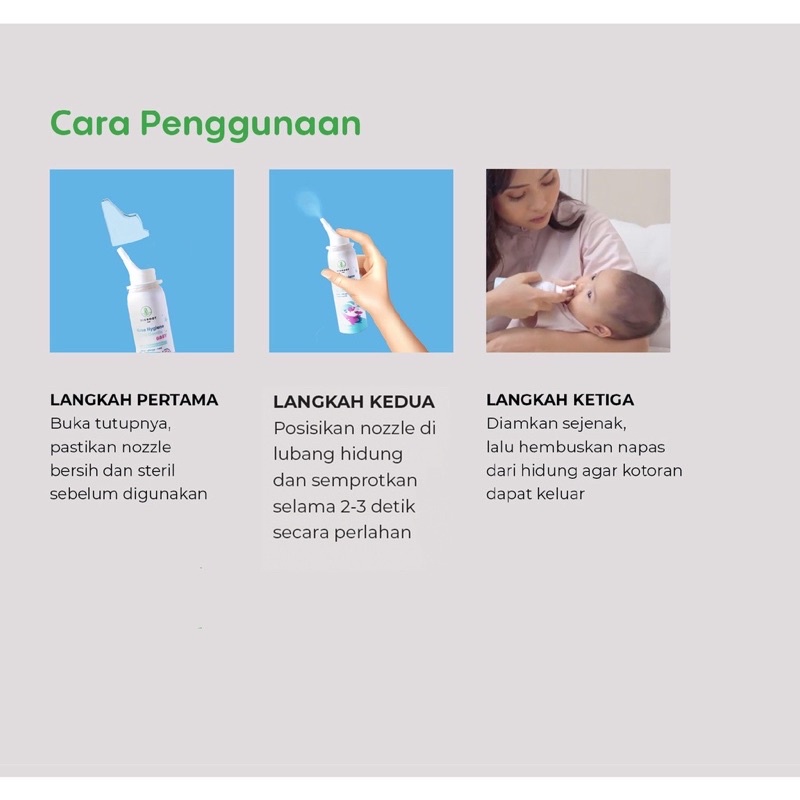 Cara Penggunaan

LANGKAH PERTAMA
Buka tutupnya, pastikan nozzle bersih dan steril sebelum digunakan

LANGKAH KEDUA
Posisikan nozzle di lubang hidung dan semprotkan selama 2-3 detik secara perlahan

LANGKAH KETIGA
Diamkan sejenak, lalu hembuskan napas dari hidung agar kotoran dapat keluar